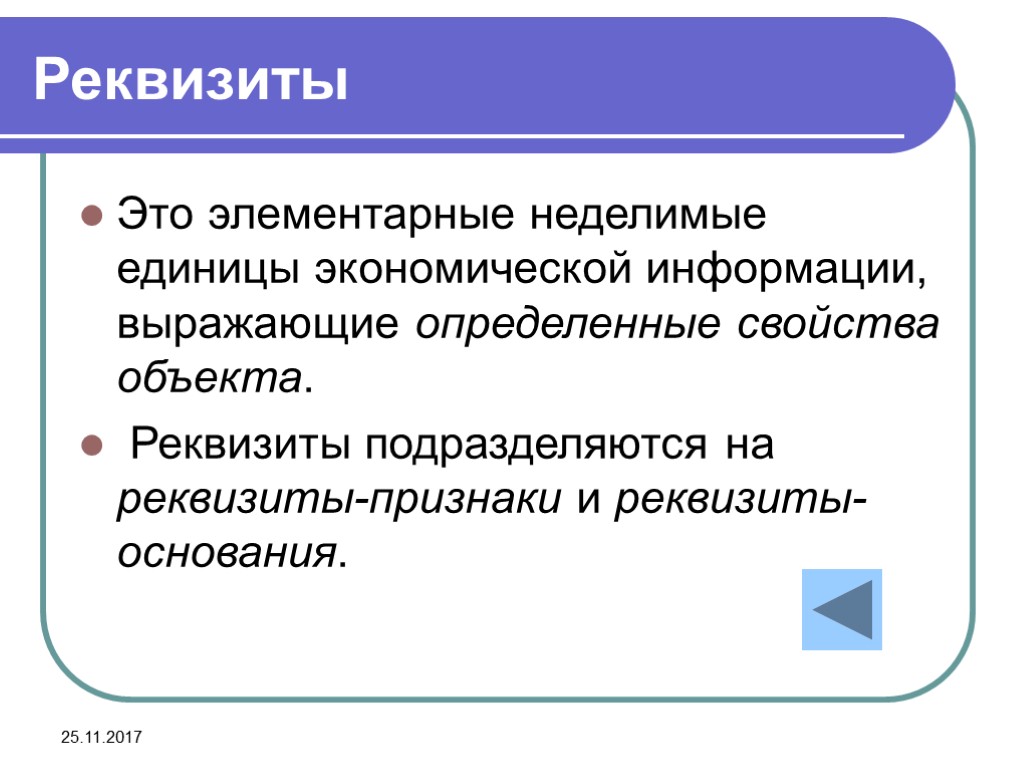 Реквизиты

Это элементарные неделимые единицы экономической информации, выражающие определенные свойства объекта.

Реквизиты подразделяются на реквизиты-признаки и реквизиты-основания.

25.11.2017